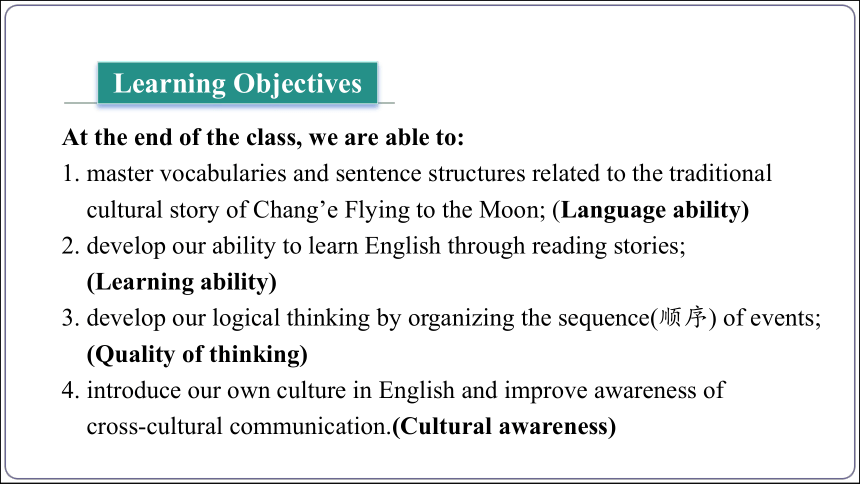 Learning Objectives

At the end of the class, we are able to:

1. master vocabularies and sentence structures related to the traditional cultural story of Chang’e Flying to the Moon; (Language ability)

2. develop our ability to learn English through reading stories; (Learning ability)

3. develop our logical thinking by organizing the sequence(顺序) of events; (Quality of thinking)

4. introduce our own culture in English and improve awareness of cross-cultural communication.(Cultural awareness)